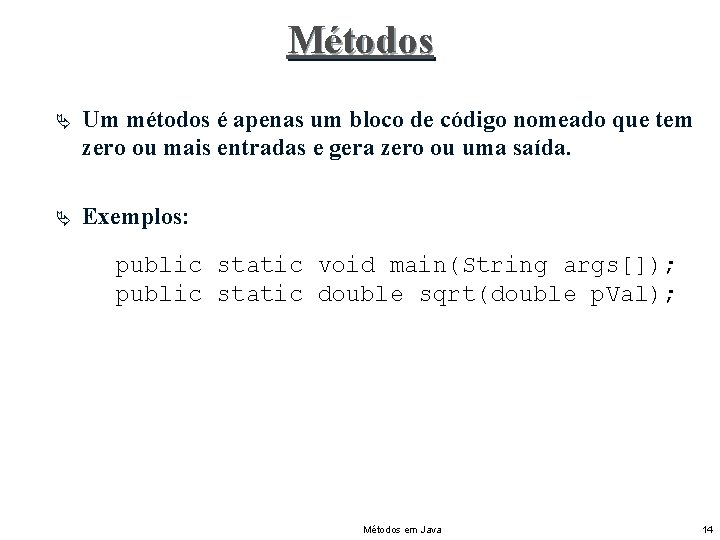 Métodos

Um métodos é apenas um bloco de código nomeado que tem zero ou mais entradas e gera zero ou uma saída.

Exemplos:

public static void main(String args[]);
public static double sqrt(double pVal);

Métodos em Java

14